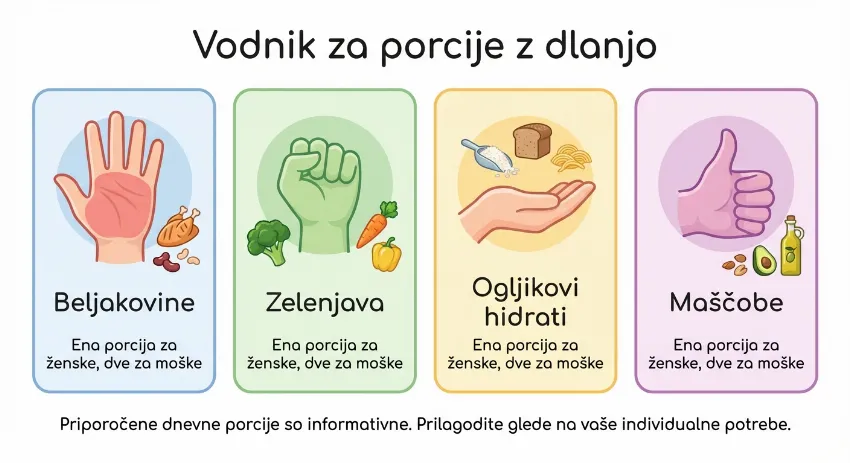 Vodnik za porcije z dlanjo

Beljakovine

Ena porcija za ženske, dve za moške

Zelenjava

Ena porcija za ženske, dve za moške

Ogljikovi hidrati

Ena porcija za ženske, dve za moške

Maščobe

Ena porcija za ženske, dve za moške

Priporočene dnevne porcije so informativne. Prilagodite glede na vaše individualne potrebe.